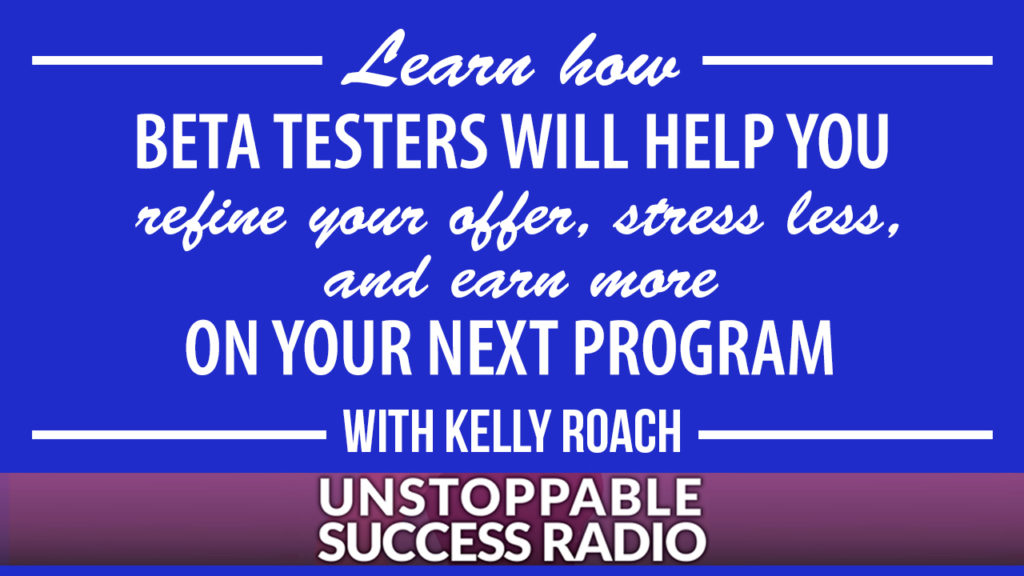 Learn how
BETA TESTERS WILL HELP YOU
refine your offer, stress less,
and earn more
ON YOUR NEXT PROGRAM

WITH KELLY ROACH

UNSTOPPABLE
SUCCESS RADIO